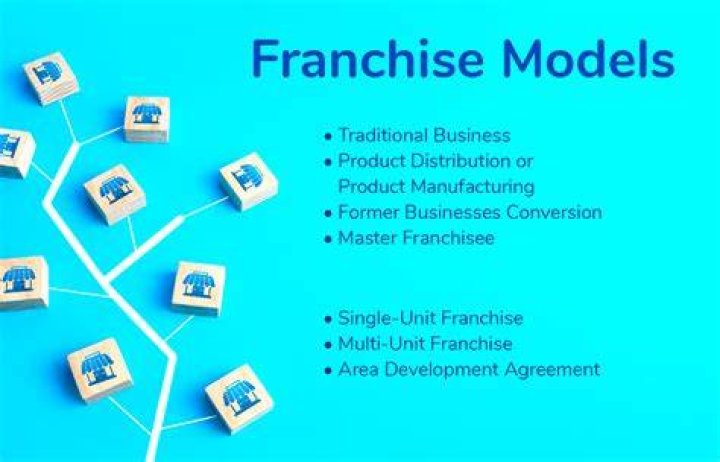 Franchise Models

• Traditional Business
• Product Distribution or Product Manufacturing
• Former Businesses Conversion
• Master Franchisee

• Single-Unit Franchise
• Multi-Unit Franchise
• Area Development Agreement